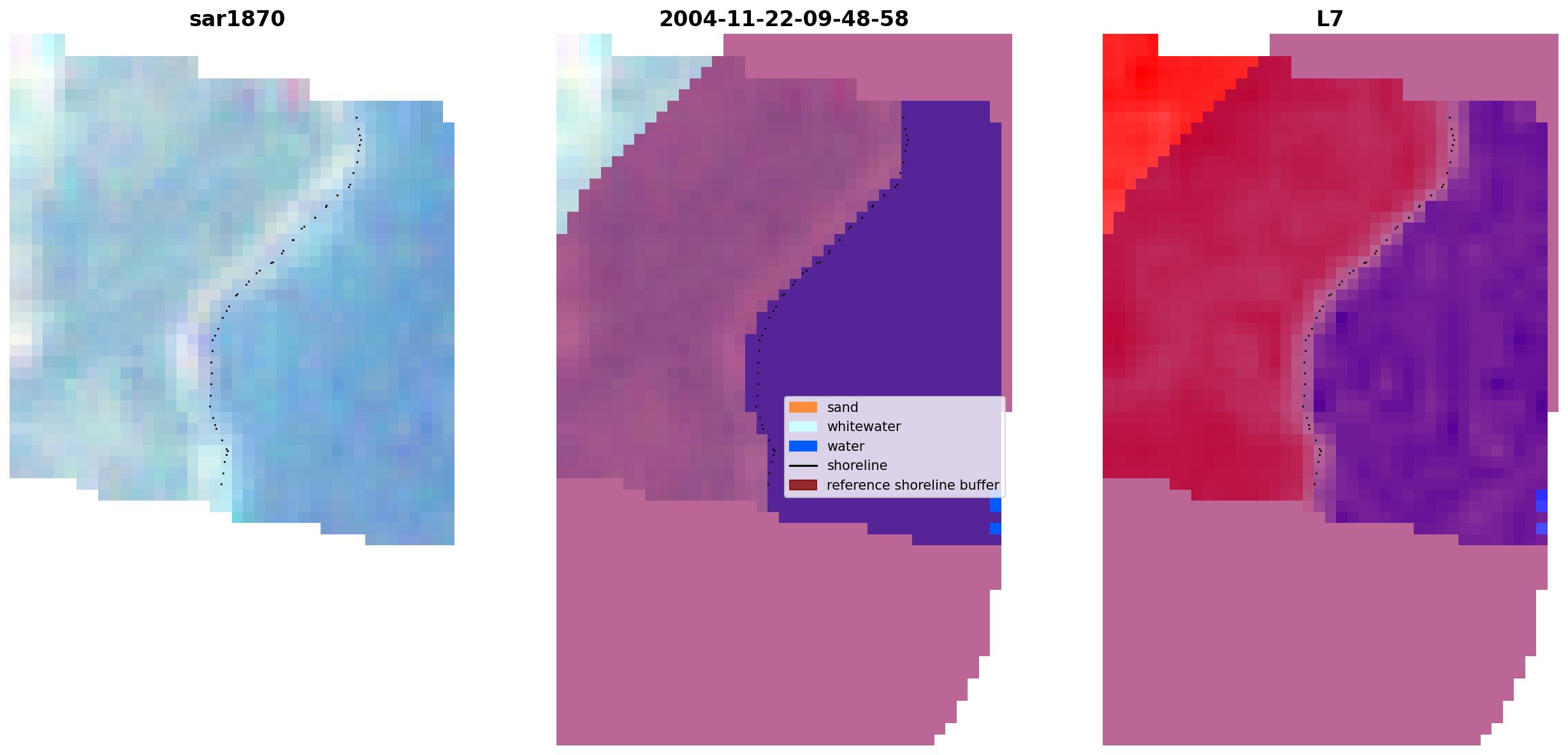 sar1870

2004-11-22-09-48-58

L7

sand
whitewater
water
shoreline
reference shoreline buffer